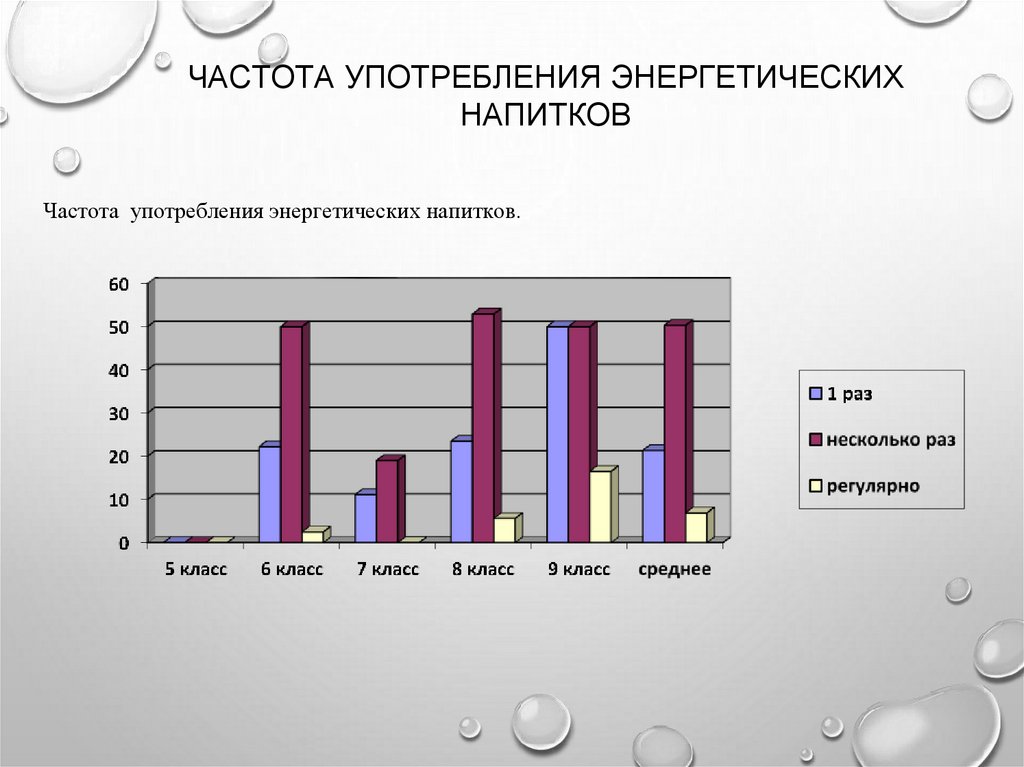 ЧАСТОТА УПОТРЕБЛЕНИЯ ЭНЕРГЕТИЧЕСКИХ НАПИТКОВ

Частота употребления энергетических напитков.

60
50
40
30
20
10
0

5 класс
6 класс
7 класс
8 класс
9 класс
среднее

1 раз
несколько раз
регулярно